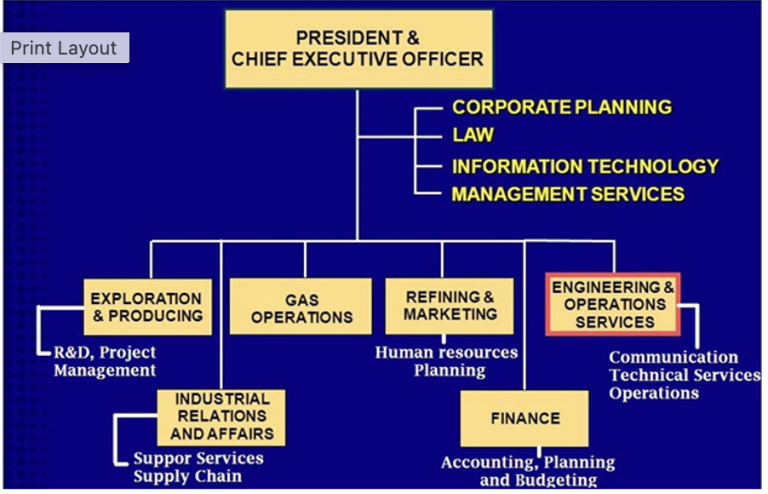 Print Layout

PRESIDENT & CHIEF EXECUTIVE OFFICER

CORPORATE PLANNING
LAW
INFORMATION TECHNOLOGY
MANAGEMENT SERVICES

EXPLORATION & PRODUCING

R&D, Project Management

GAS OPERATIONS

REFINING & MARKETING

Human resources Planning

ENGINEERING & OPERATIONS SERVICES

Communication Technical Services Operations

INDUSTRIAL RELATIONS AND AFFAIRS

Suppor Services Supply Chain

FINANCE

Accounting, Planning and Budgeting